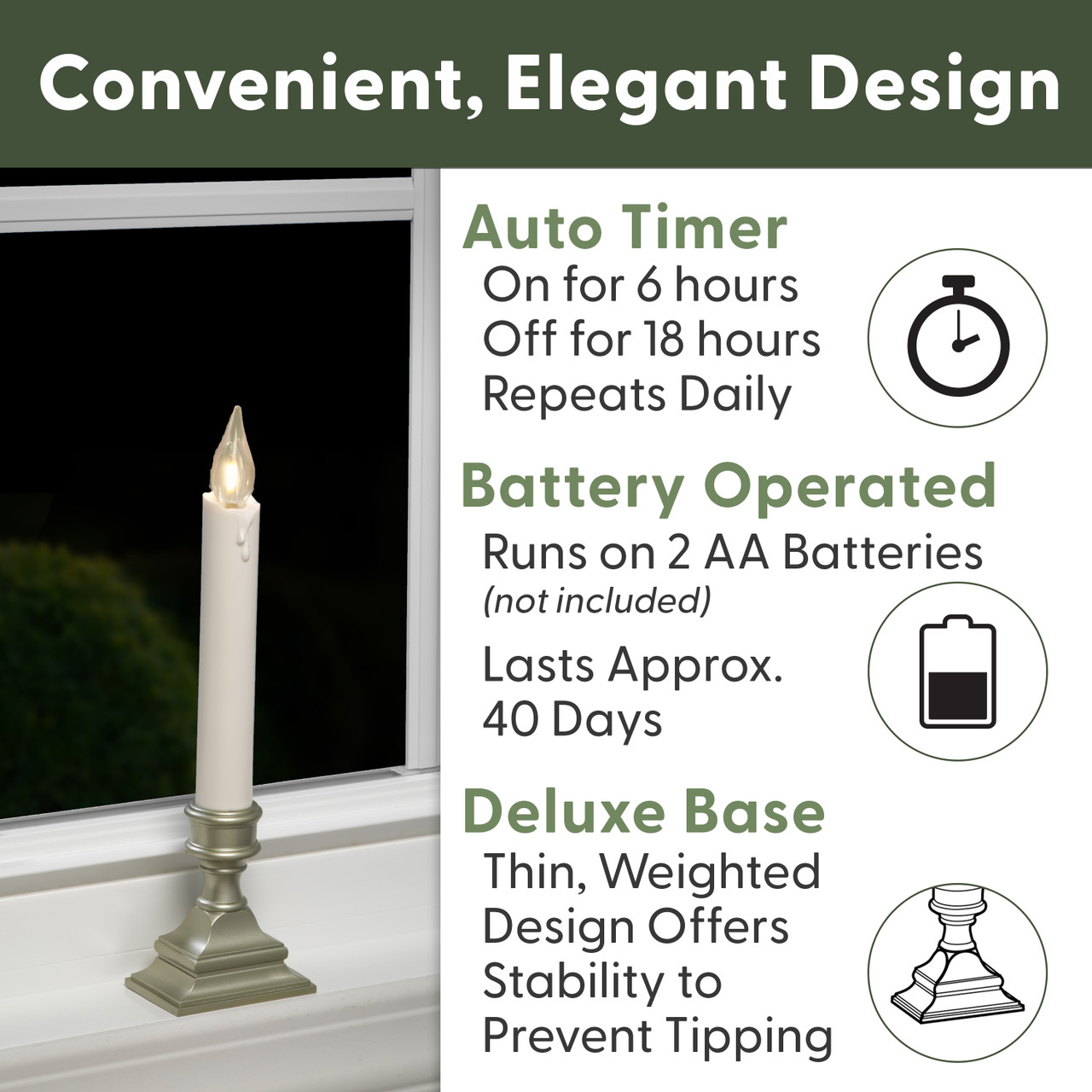 Convenient, Elegant Design

Auto Timer
On for 6 hours
Off for 18 hours
Repeats Daily

Battery Operated
Runs on 2 AA Batteries
(not included)
Lasts Approx. 40 Days

Deluxe Base
Thin, Weighted Design Offers Stability to Prevent Tipping